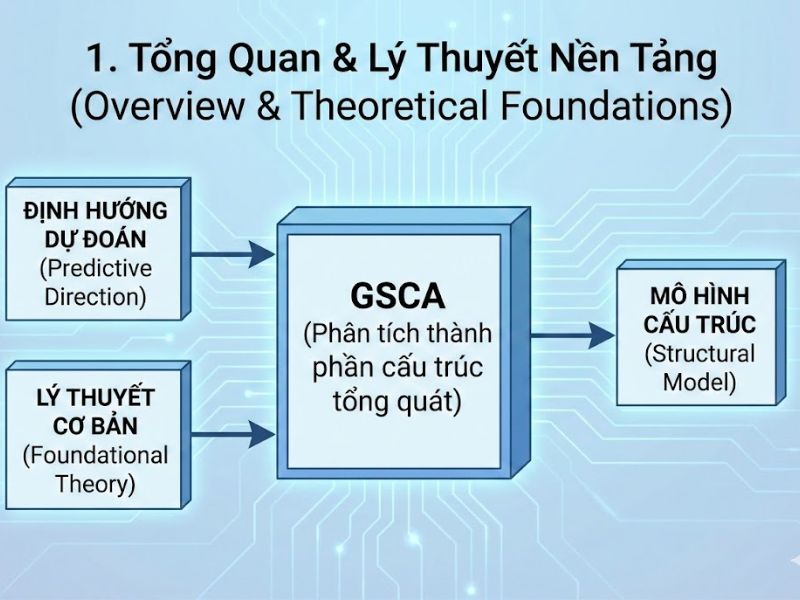 1. Tổng Quan & Lý Thuyết Nền Tảng
(Overview & Theoretical Foundations)

ĐỊNH HƯỚNG DỰ ĐOÁN
(Predictive Direction)

LÝ THUYẾT CƠ BẢN
(Foundational Theory)

GSCA
(Phân tích thành phần cấu trúc tổng quát)

MÔ HÌNH CẤU TRÚC
(Structural Model)